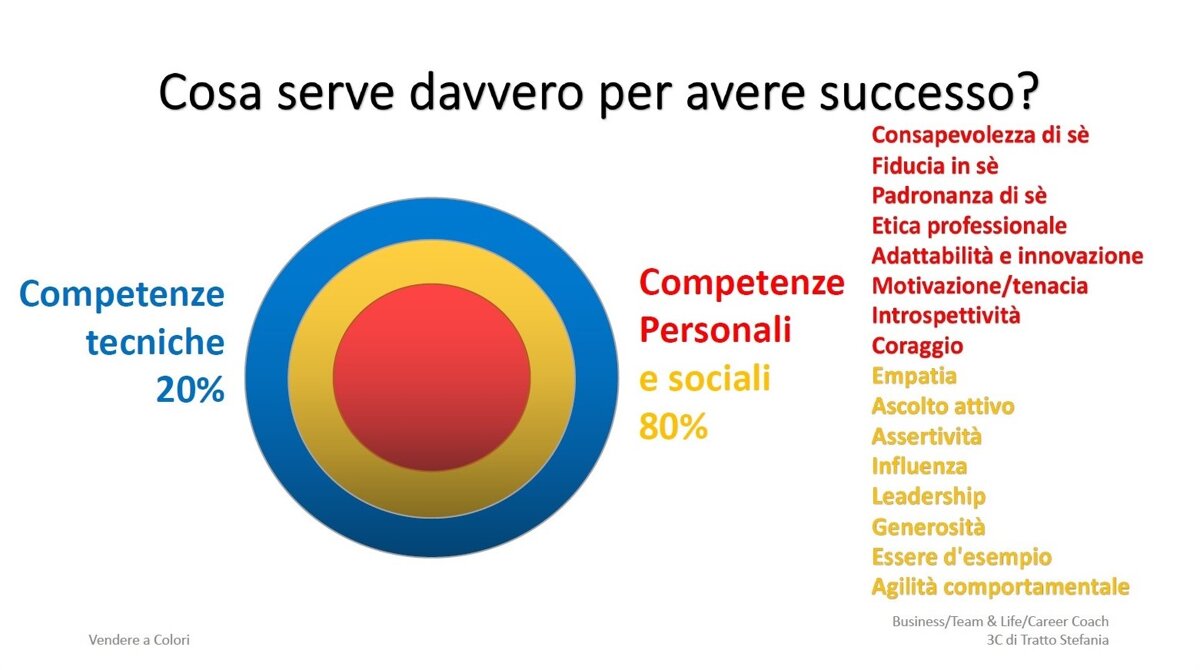 Cosa serve davvero per avere successo?

Competenze tecniche 20%

Competenze Personali e sociali 80%

Consapevolezza di sè
Fiducia in sè
Padronanza di sè
Etica professionale
Adattabilità e innovazione
Motivazione/tenacia
Introspettività
Coraggio
Empatia
Ascolto attivo
Assertività
Influenza
Leadership
Generosità
Essere d'esempio
Agilità comportamentale

Vendere a Colori

Business/Team & Life/Career Coach
3C di Tratto Stefania